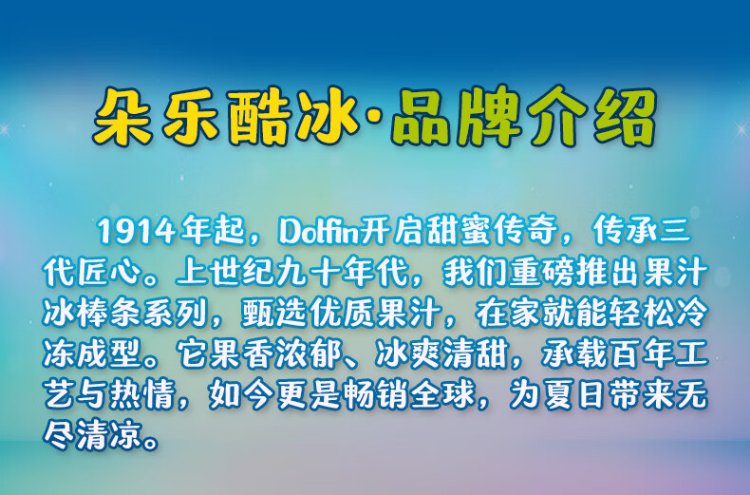 朵乐酷冰·品牌介绍

1914年起，Dolfin开启甜蜜传奇，传承三代匠心。上世纪九十年代，我们重磅推出果汁冰棒条系列，甄选优质果汁，在家就能轻松冷冻成型。它果香浓郁、冰爽清甜，承载百年工艺与热情，如今更是畅销全球，为夏日带来无尽清凉。